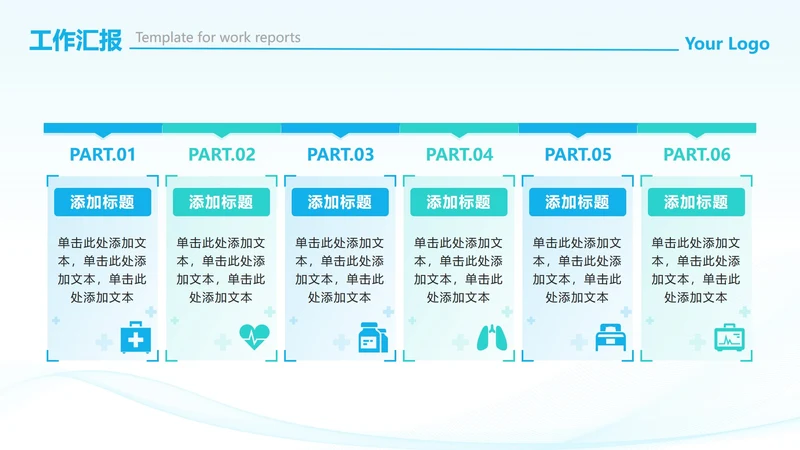 工作汇报 Template for work reports

Your Logo

PART.01

添加标题

单击此处添加文本，单击此处添加文本，单击此处添加文本

PART.02

添加标题

单击此处添加文本，单击此处添加文本，单击此处添加文本

PART.03

添加标题

单击此处添加文本，单击此处添加文本，单击此处添加文本

PART.04

添加标题

单击此处添加文本，单击此处添加文本，单击此处添加文本

PART.05

添加标题

单击此处添加文本，单击此处添加文本，单击此处添加文本

PART.06

添加标题

单击此处添加文本，单击此处添加文本，单击此处添加文本